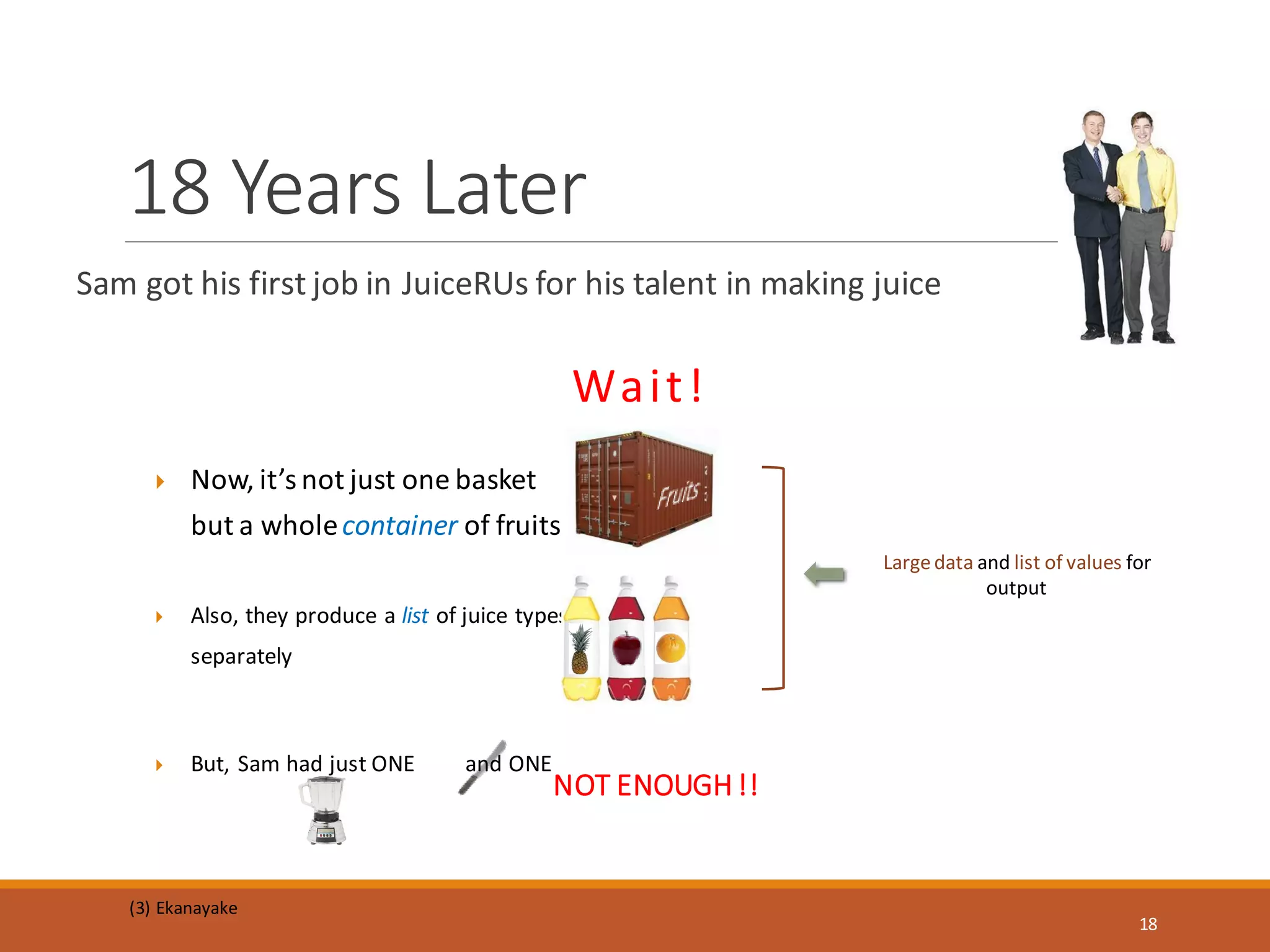 18 Years Later

Sam got his first job in JuiceRUs for his talent in making juice

Wait!

Now, it's not just one basket but a whole container of fruits

Fruits

Also, they produce a list of juice types separately

Large data and list of values for output

But, Sam had just ONE and ONE

NOT ENOUGH !!

(3) Ekanayake

18